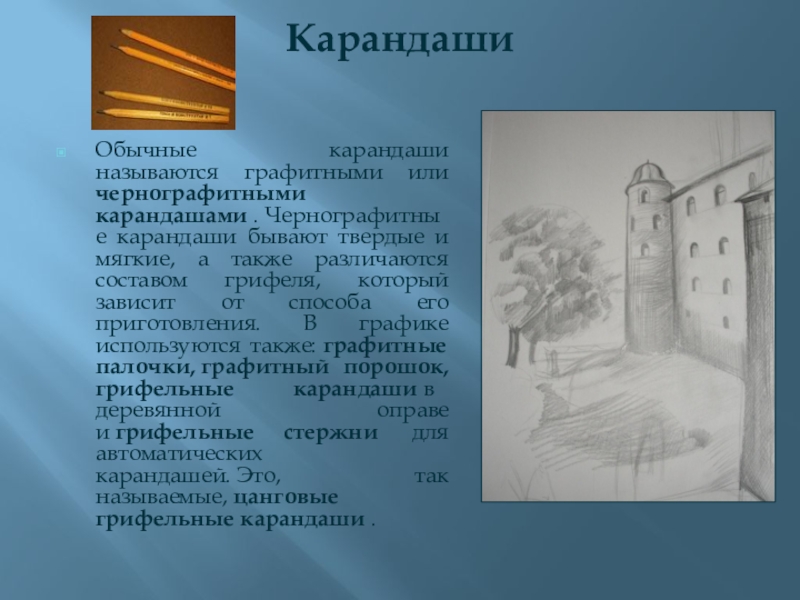 Карандаши

Обычные карандаши называются графитными или чернографитными карандашами . Чернографитные карандаши бывают твердые и мягкие, а также различаются составом грифеля, который зависит от способа его приготовления. В графике используются также: графитные палочки, графитный порошок, грифельные карандаши в деревянной оправе и грифельные стержни для автоматических карандашей. Это, так называемые, цанговые грифельные карандаши .